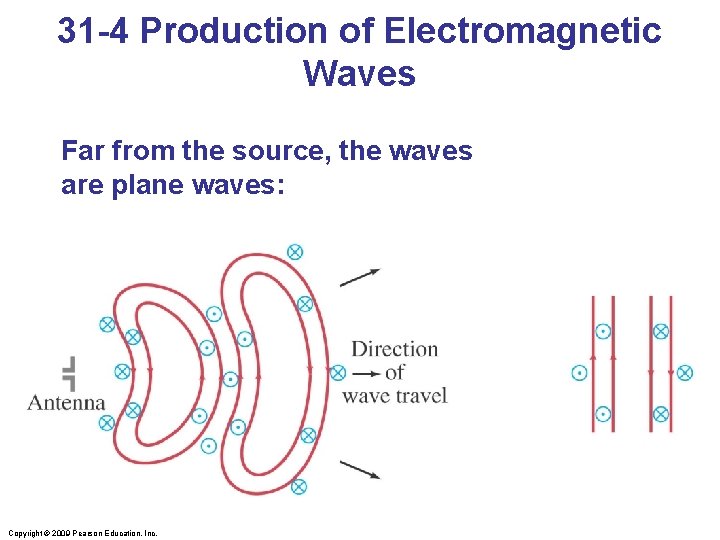 31-4 Production of Electromagnetic Waves

Far from the source, the waves are plane waves:

Antenna

Direction of wave travel

Copyright © 2009 Pearson Education, Inc.